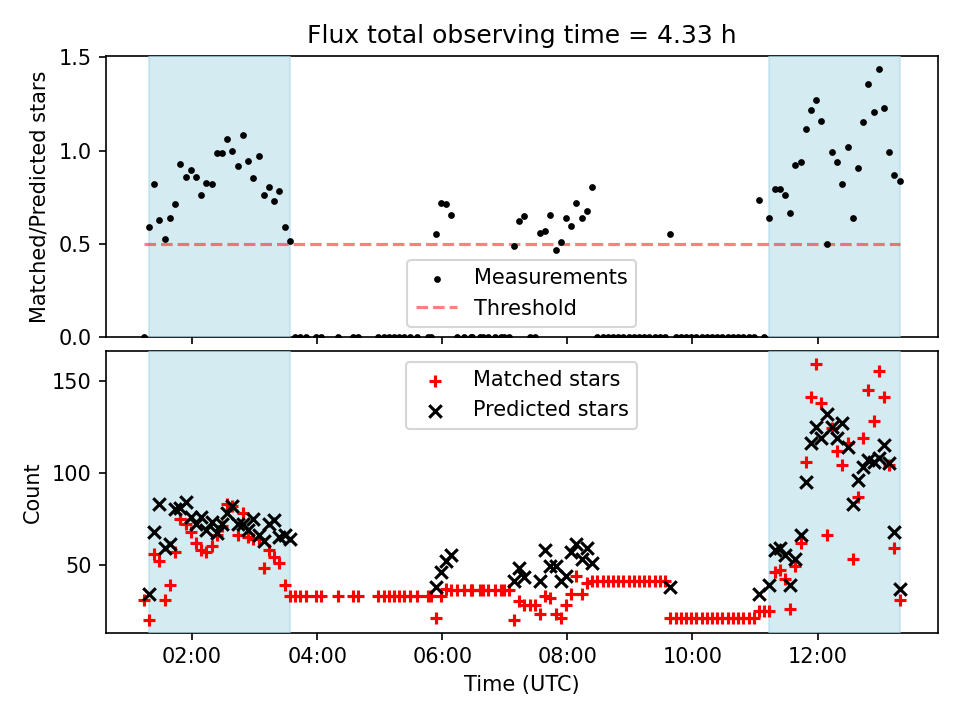 Flux total observing time = 4.33 h

Matched/Predicted stars

1.5
1.0
0.5
0.0

Measurements
Threshold

Count

150
100
50

Matched stars
Predicted stars

02:00
04:00
06:00
08:00
10:00
12:00

Time (UTC)